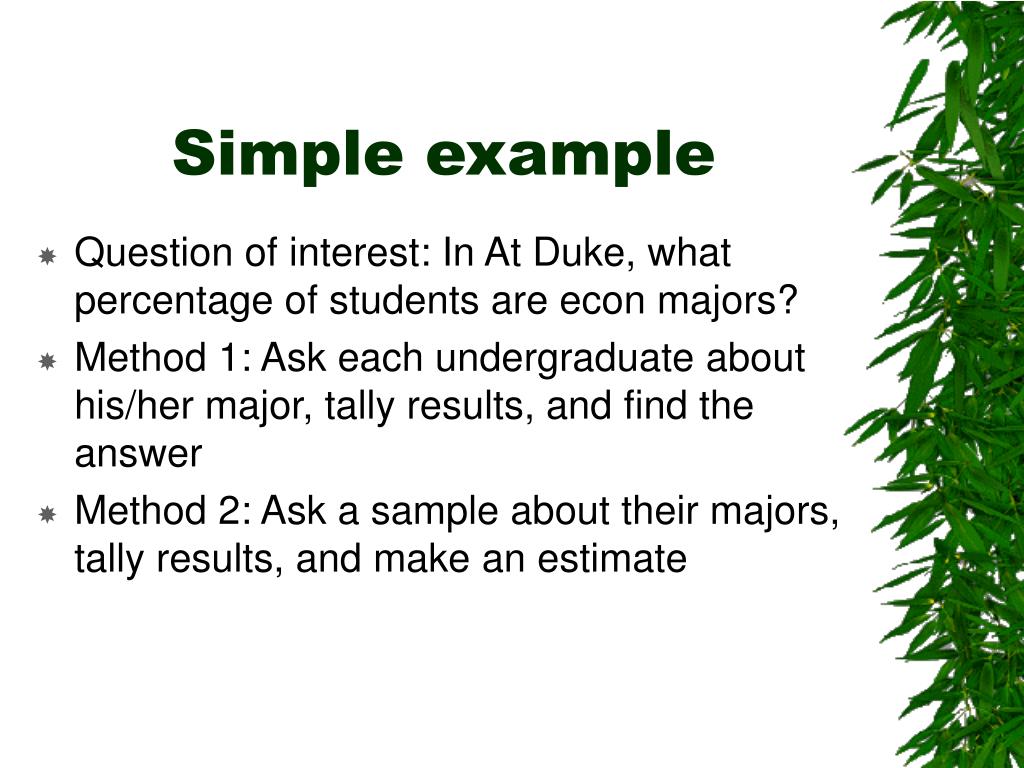 Simple example

Question of interest: In At Duke, what percentage of students are econ majors?

Method 1: Ask each undergraduate about his/her major, tally results, and find the answer

Method 2: Ask a sample about their majors, tally results, and make an estimate